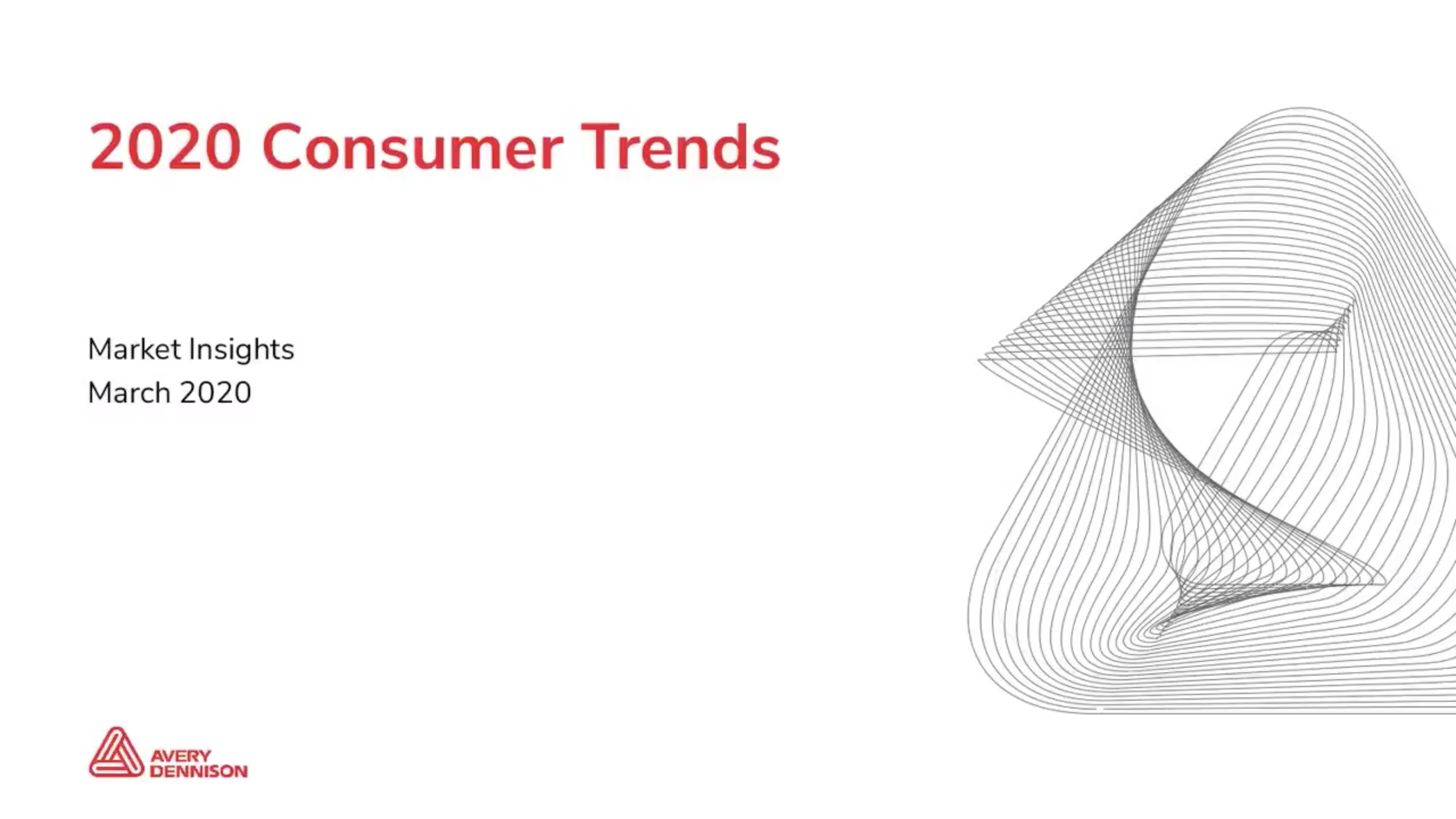 2020 Consumer Trends

Market Insights
March 2020

AVERY
DENNISON